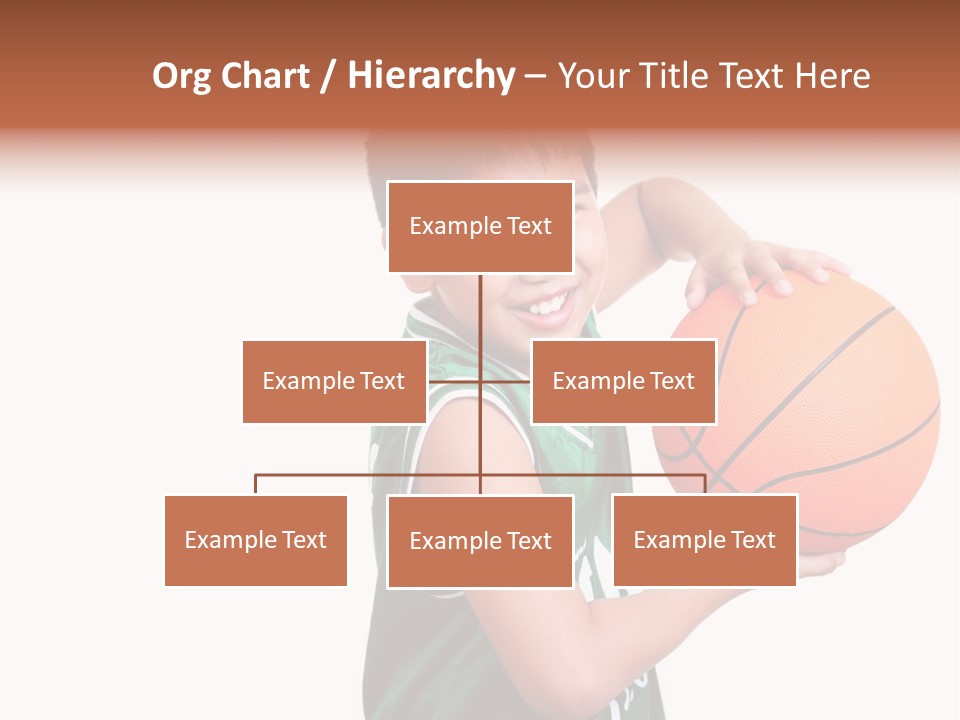 Org Chart / Hierarchy – Your Title Text Here

Example Text

Example Text

Example Text

Example Text

Example Text

Example Text